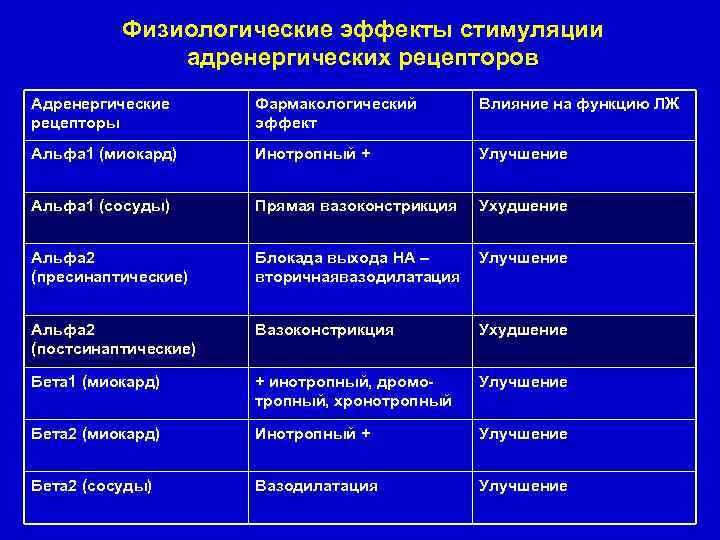 Физиологические эффекты стимуляции адренергических рецепторов

| Адренергические рецепторы | Фармакологический эффект | Влияние на функцию ЛЖ |
|---|---|---|
| Альфа1 (миокард) | Инотропный + | Улучшение |
| Альфа1 (сосуды) | Прямая вазоконстрикция | Ухудшение |
| Альфа2 (пресинаптические) | Блокада выхода НА – вторичнаявазодилатация | Улучшение |
| Альфа2 (постсинаптические) | Вазоконстрикция | Ухудшение |
| Бета1 (миокард) | + инотропный, дромотропный, хронотропный | Улучшение |
| Бета2 (миокард) | Инотропный + | Улучшение |
| Бета2 (сосуды) | Вазодилатация | Улучшение |